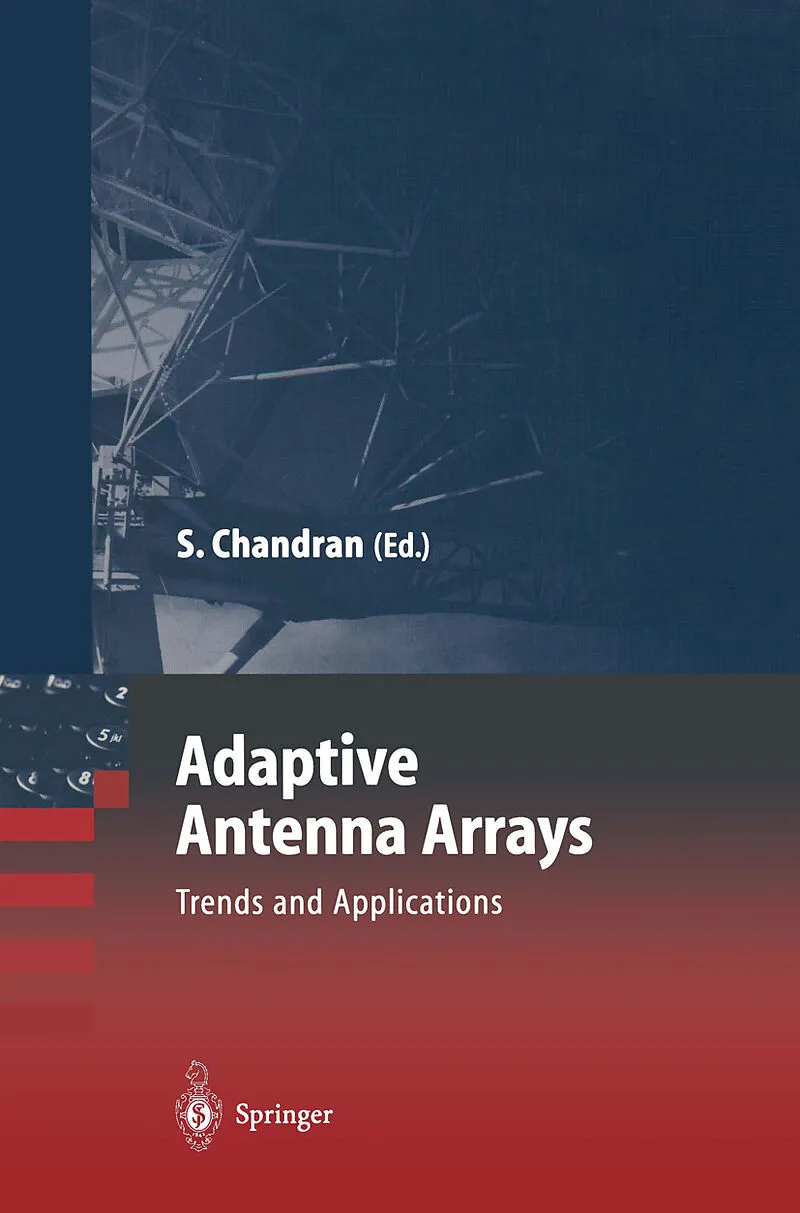 S. Chandran (Ed.)

Adaptive Antenna Arrays

Trends and Applications

Springer